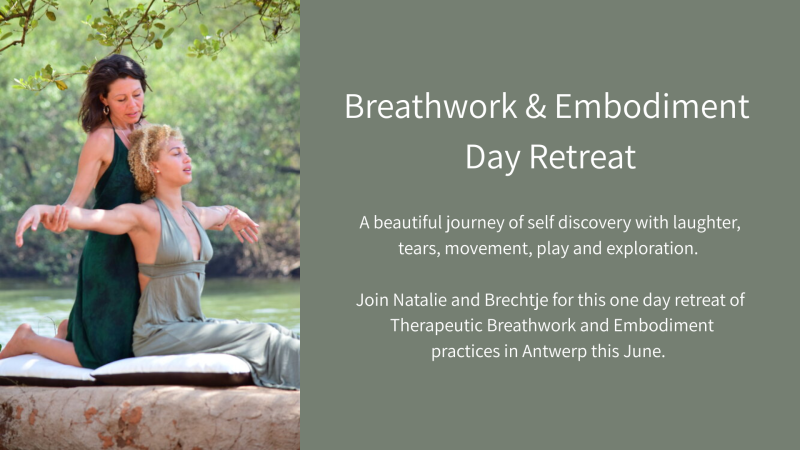 Breathwork & Embodiment Day Retreat

A beautiful journey of self discovery with laughter, tears, movement, play and exploration.

Join Natalie and Brechtje for this one day retreat of Therapeutic Breathwork and Embodiment practices in Antwerp this June.